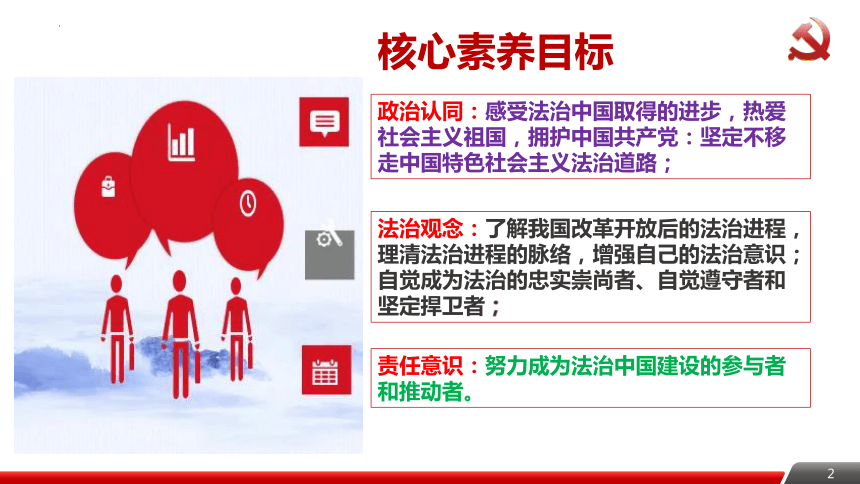 核心素养目标

政治认同：感受法治中国取得的进步，热爱社会主义祖国，拥护中国共产党：坚定不移走中国特色社会主义法治道路；

法治观念：了解我国改革开放后的法治进程，理清法治进程的脉络，增强自己的法治意识；自觉成为法治的忠实崇尚者、自觉遵守者和坚定捍卫者；

责任意识：努力成为法治中国建设的参与者和推动者。

2